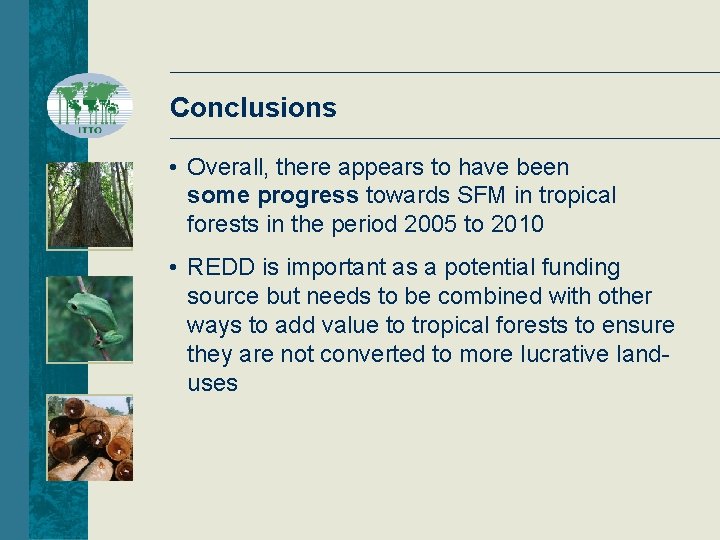 ITTO

Conclusions

• Overall, there appears to have been some progress towards SFM in tropical forests in the period 2005 to 2010

• REDD is important as a potential funding source but needs to be combined with other ways to add value to tropical forests to ensure they are not converted to more lucrative land-uses